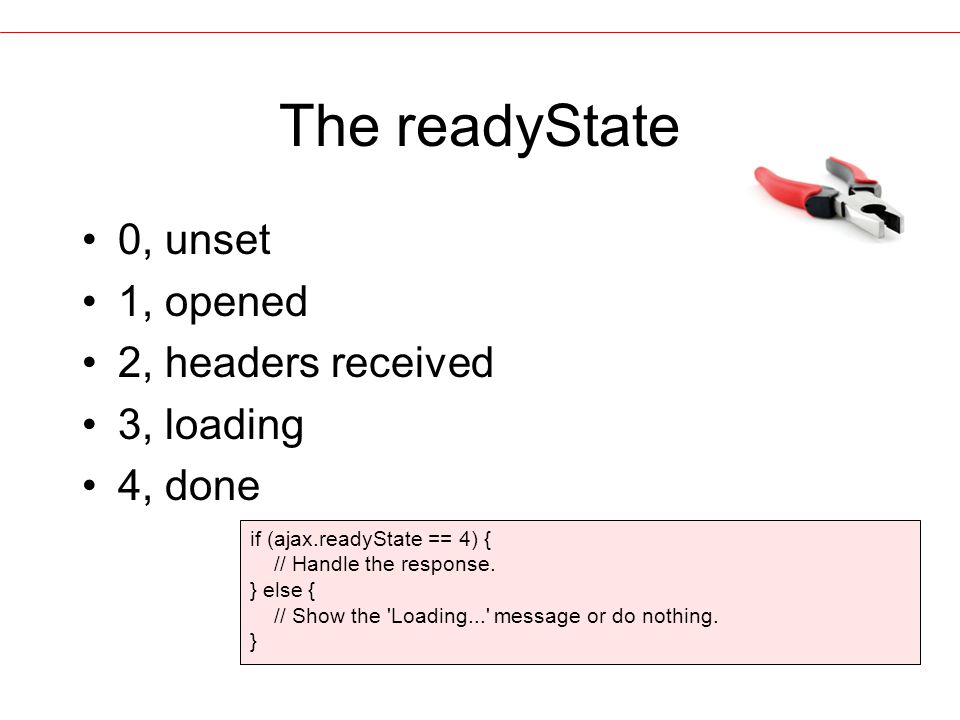 The readyState

• 0, unset
• 1, opened
• 2, headers received
• 3, loading
• 4, done

if (ajax.readyState == 4) {
    // Handle the response.
} else {
    // Show the 'Loading...' message or do nothing.
}